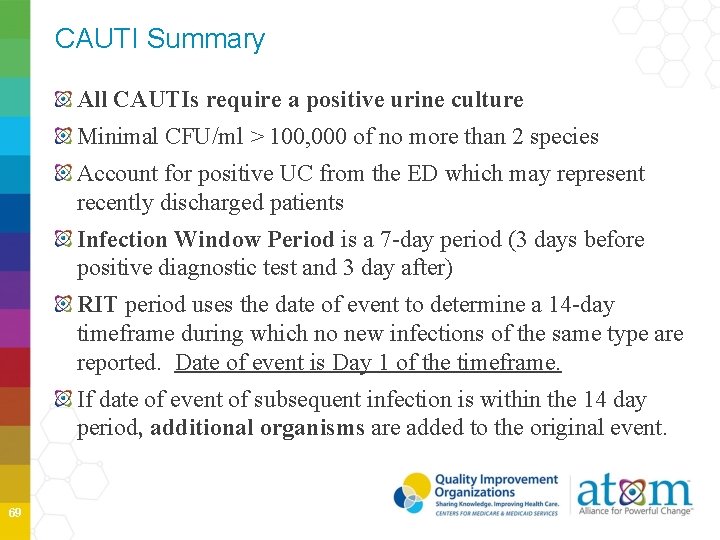 CAUTI Summary

All CAUTIs require a positive urine culture

Minimal CFU/ml > 100,000 of no more than 2 species

Account for positive UC from the ED which may represent recently discharged patients

Infection Window Period is a 7-day period (3 days before positive diagnostic test and 3 day after)

RIT period uses the date of event to determine a 14-day timeframe during which no new infections of the same type are reported. Date of event is Day 1 of the timeframe.

If date of event of subsequent infection is within the 14 day period, additional organisms are added to the original event.

69

Quality Improvement Organizations
Sharing Knowledge. Improving Health Care.
CENTERS FOR MEDICARE & MEDICAID SERVICES

atom
Alliance for Powerful Change